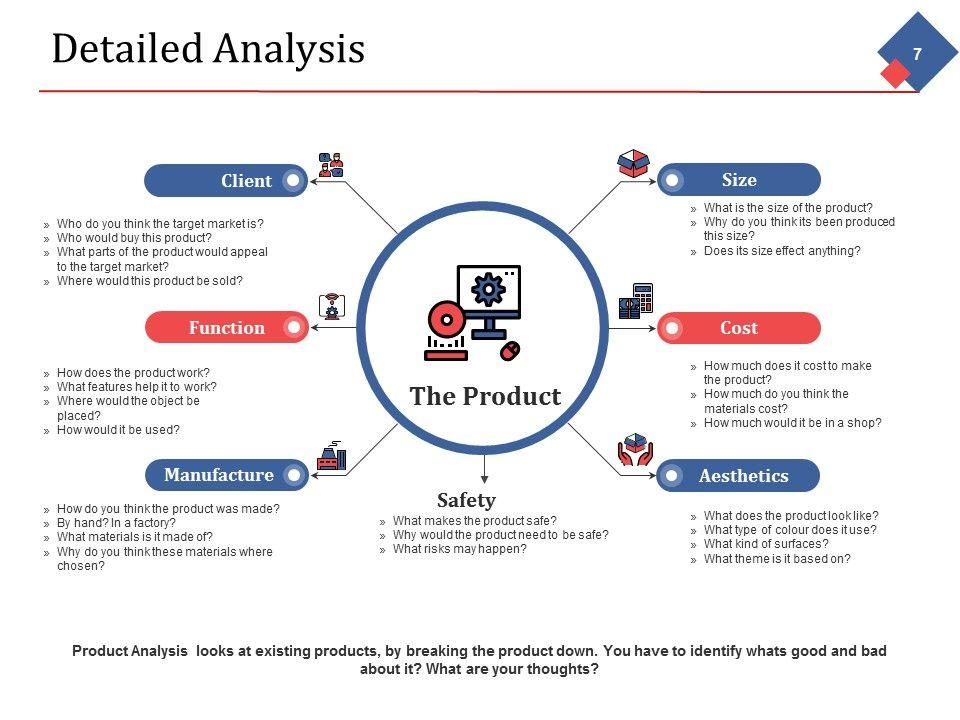 Detailed Analysis

7

Client

» Who do you think the target market is?
» Who would buy this product?
» What parts of the product would appeal to the target market?
» Where would this product be sold?

Function

» How does the product work?
» What features help it to work?
» Where would the object be placed?
» How would it be used?

Manufacture

» How do you think the product was made?
» By hand? In a factory?
» What materials is it made of?
» Why do you think these materials where chosen?

The Product

Safety

» What makes the product safe?
» Why would the product need to be safe?
» What risks may happen?

Size

» What is the size of the product?
» Why do you think its been produced this size?
» Does its size effect anything?

Cost

» How much does it cost to make the product?
» How much do you think the materials cost?
» How much would it be in a shop?

Aesthetics

» What does the product look like?
» What type of colour does it use?
» What kind of surfaces?
» What theme is it based on?

Product Analysis looks at existing products, by breaking the product down. You have to identify whats good and bad about it? What are your thoughts?